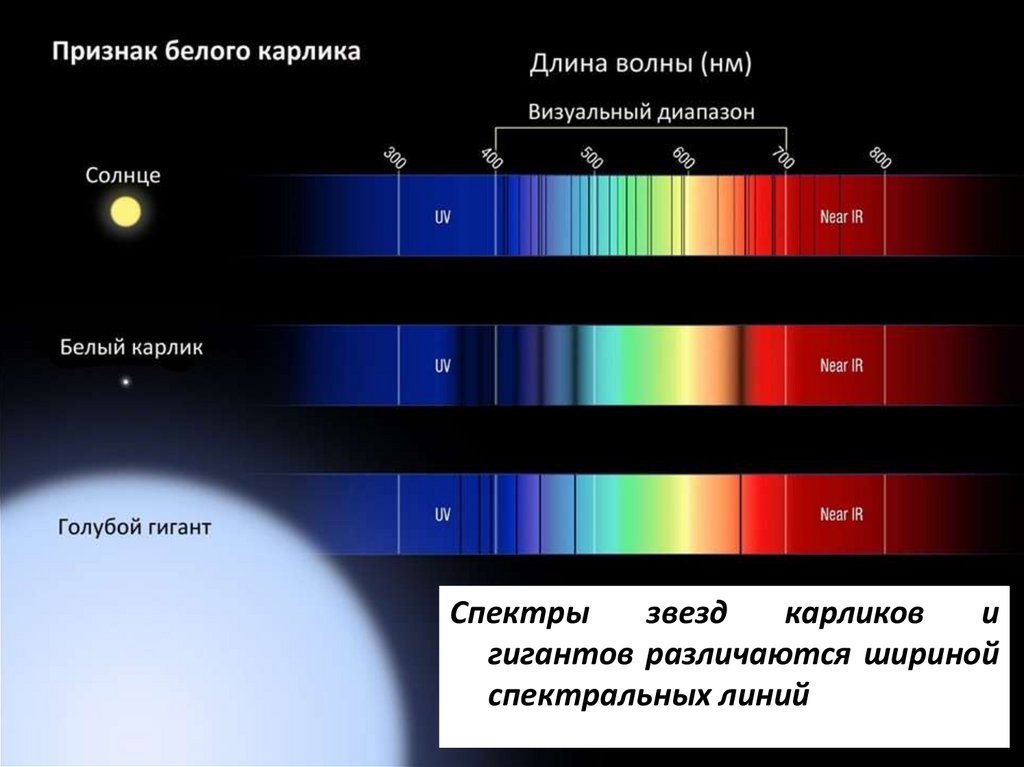 Признак белого карлика

Длина волны (нм)

Визуальный диапазон

300 400 500 600 700 800

Солнце

UV

Near IR

Белый карлик

UV

Near IR

Голубой гигант

UV

Near IR

Спектры звезд карликов и гигантов различаются шириной спектральных линий